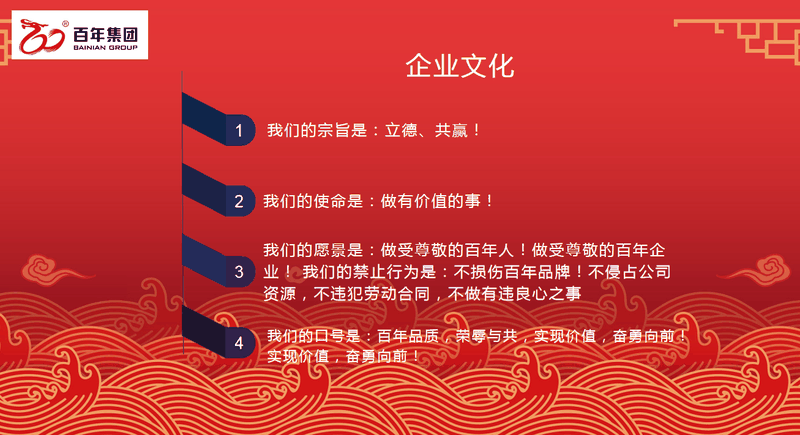 百年集团
BAINIAN GROUP

企业文化

1 我们的宗旨是：立德、共赢！

2 我们的使命是：做有价值的事！

3 我们的愿景是：做受尊敬的百年人！做受尊敬的百年企业！我们的禁止行为是：不损伤百年品牌！不侵占公司资源，不违犯劳动合同，不做有违良心之事

4 我们的口号是：百年品质，荣辱与共，实现价值，奋勇向前！实现价值，奋勇向前！